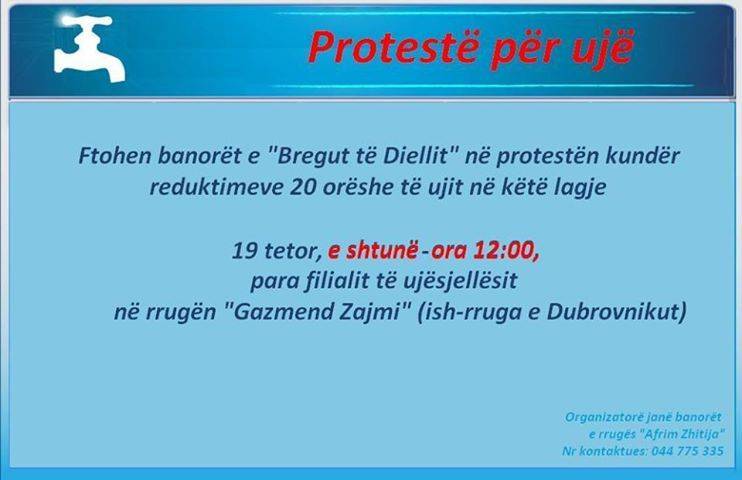 Protestë për ujë

Ftohen banorët e "Bregut të Diellit" në protestën kundër reduktimeve 20 orëshe të ujit në këtë lagje

19 tetor, e shtunë-ora 12:00,
para filialit të ujësjellësit
në rrugën "Gazmend Zajmi" (ish-rruga e Dubrovnikut)

Organizatorë janë banorët
e rrugës "Afrim Zhitija"
Nr kontaktues: 044 775 335